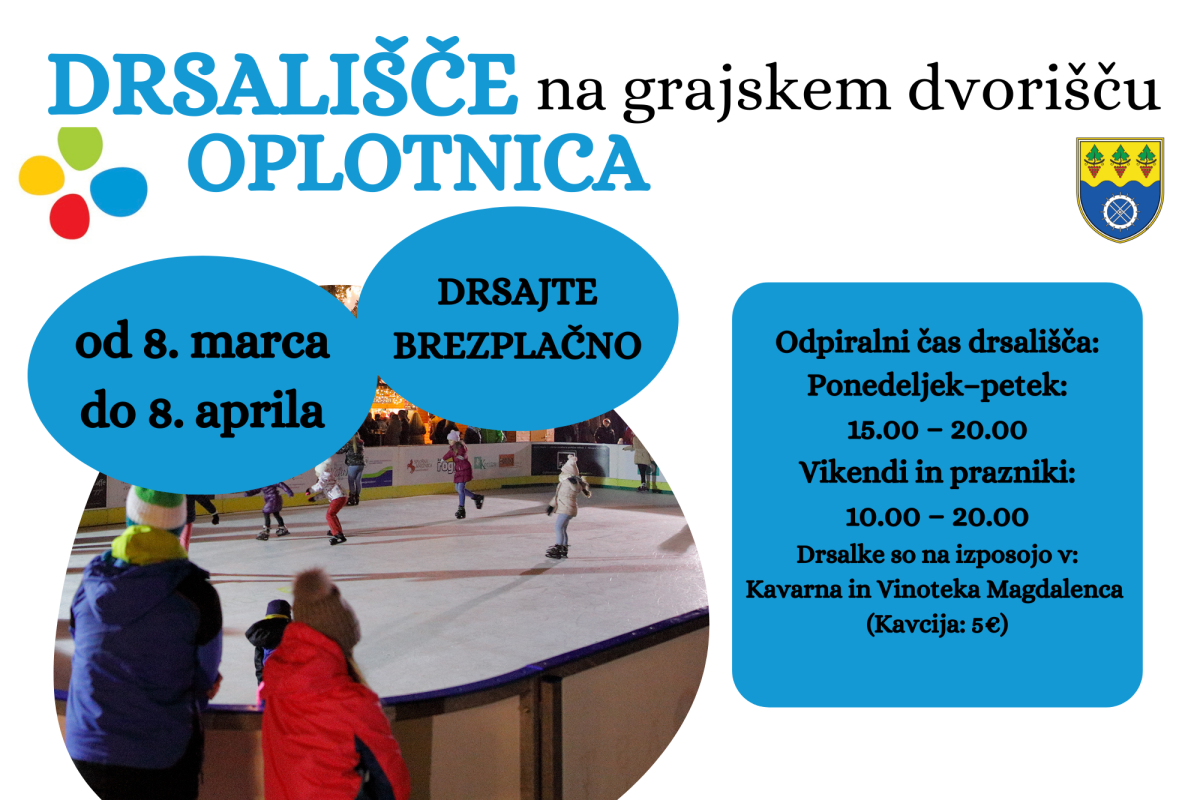 DRSALIŠČE na grajskem dvorišču
OPLOTNICA

od 8. marca do 8. aprila

DRSAJTE BREZPLAČNO

Odpiralni čas drsališča:
Ponedeljek–petek:
15.00 – 20.00
Vikendi in prazniki:
10.00 – 20.00
Drsalke so na izposojo v:
Kavarna in Vinoteka Magdalenca
(Kavcija: 5€)